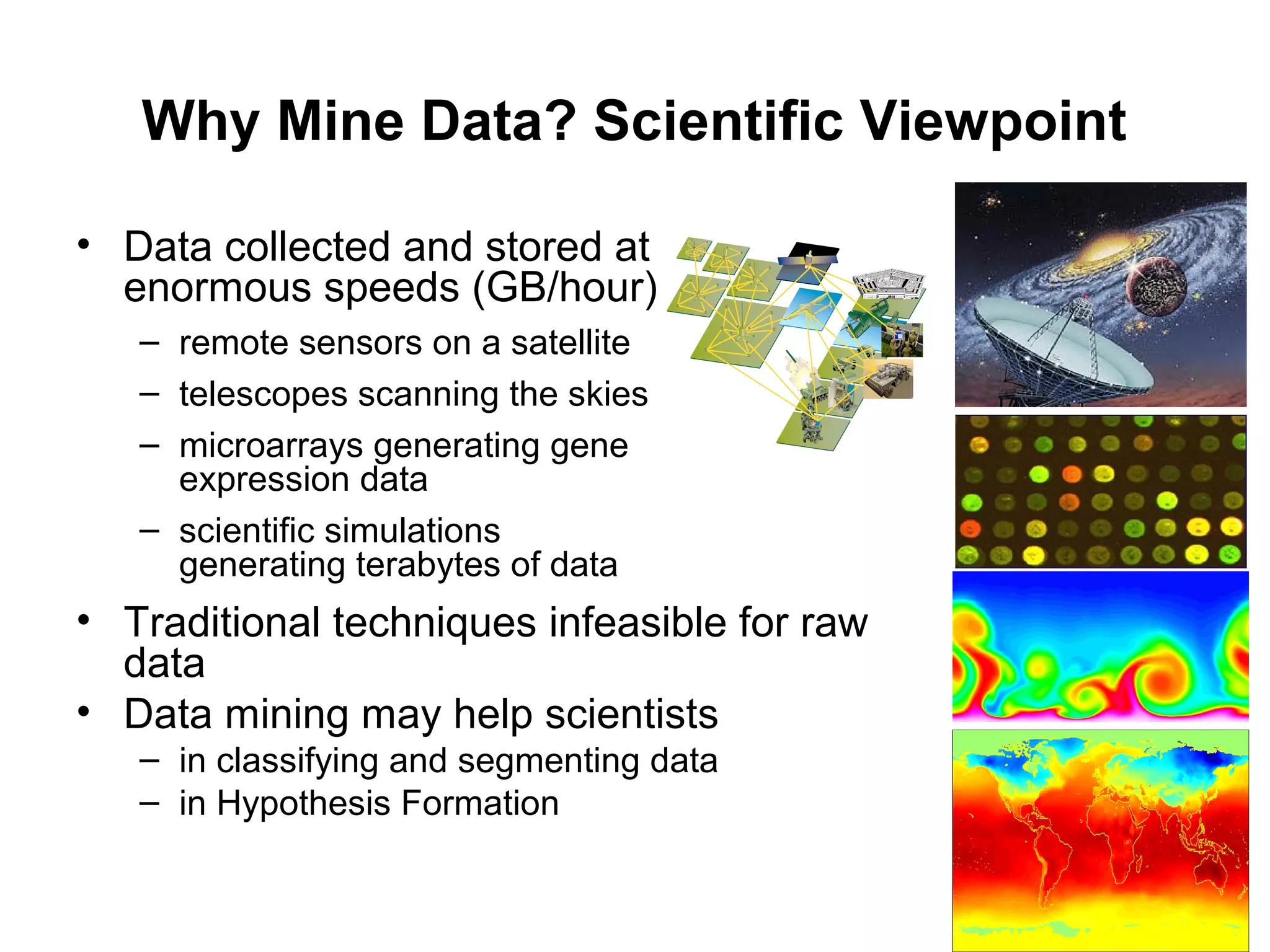 Why Mine Data? Scientific Viewpoint

• Data collected and stored at enormous speeds (GB/hour)
– remote sensors on a satellite
– telescopes scanning the skies
– microarrays generating gene expression data
– scientific simulations generating terabytes of data

• Traditional techniques infeasible for raw data

• Data mining may help scientists
– in classifying and segmenting data
– in Hypothesis Formation